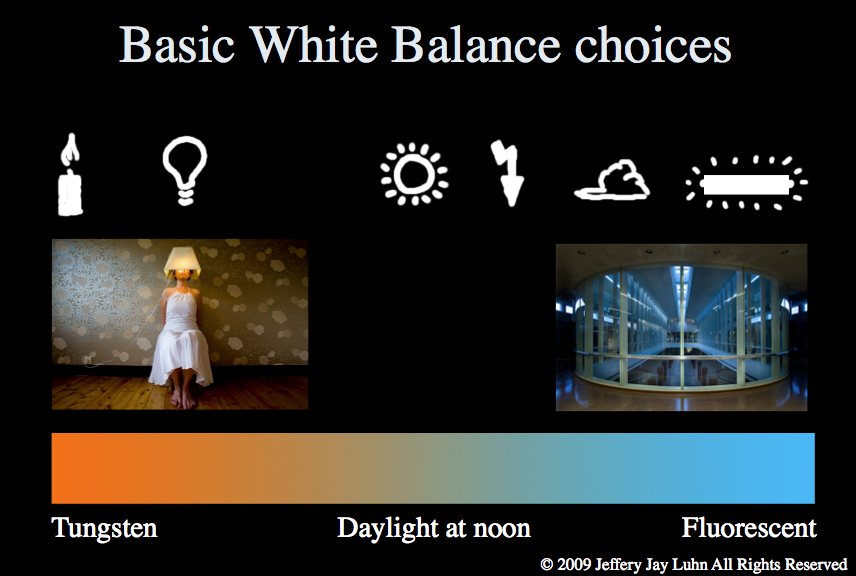 Basic White Balance choices

Tungsten

Daylight at noon

Fluorescent

© 2009 Jeffery Jay Luhn All Rights Reserved